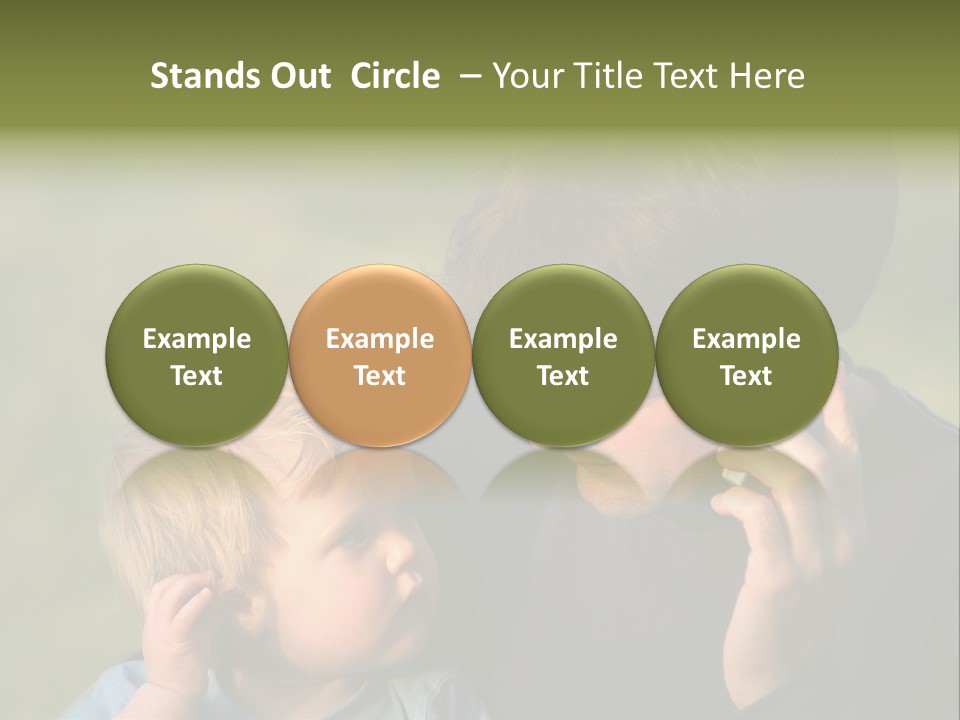 Stands Out Circle – Your Title Text Here

Example Text

Example Text

Example Text

Example Text